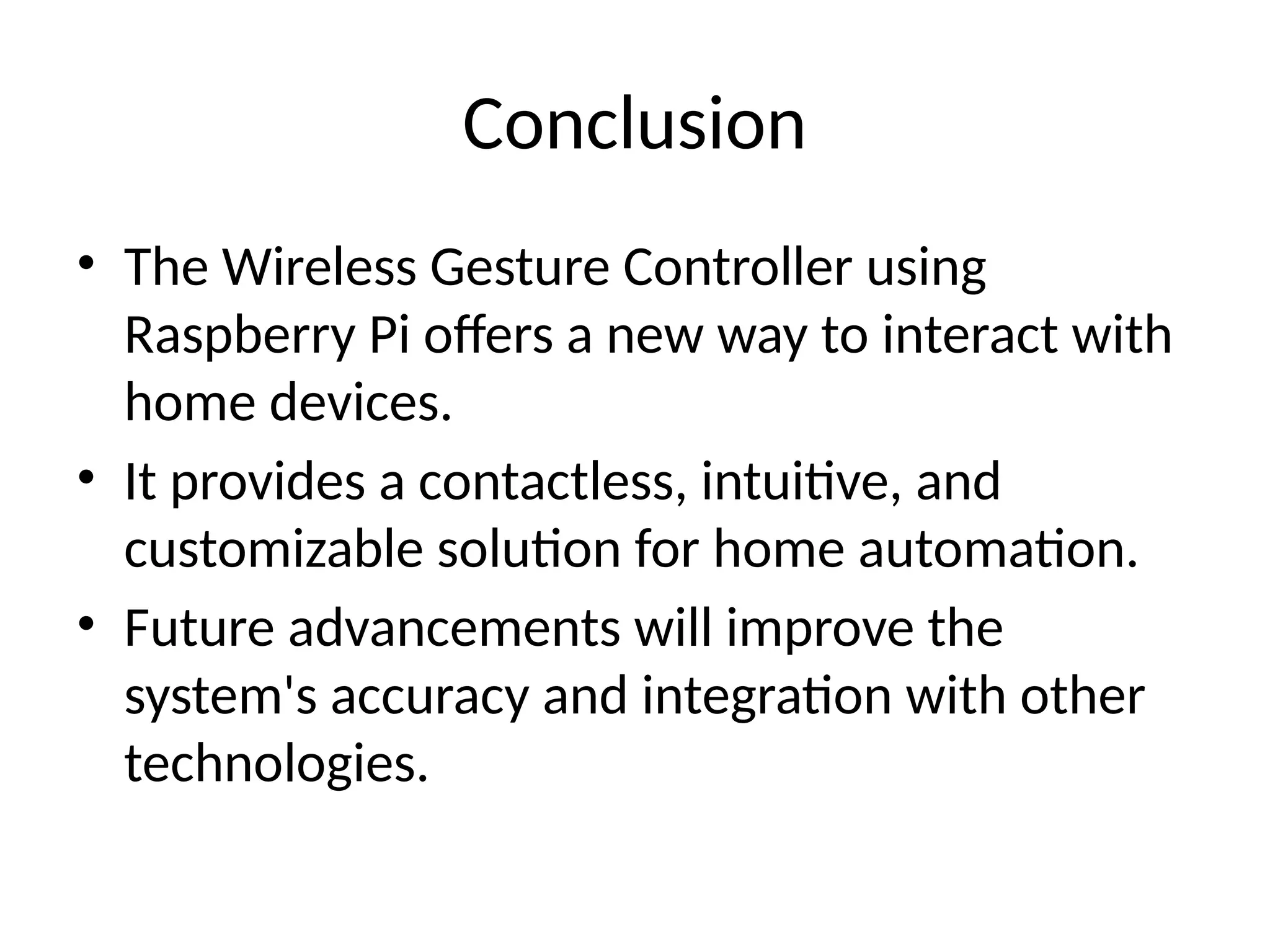 Conclusion

• The Wireless Gesture Controller using Raspberry Pi offers a new way to interact with home devices.

• It provides a contactless, intuitive, and customizable solution for home automation.

• Future advancements will improve the system's accuracy and integration with other technologies.